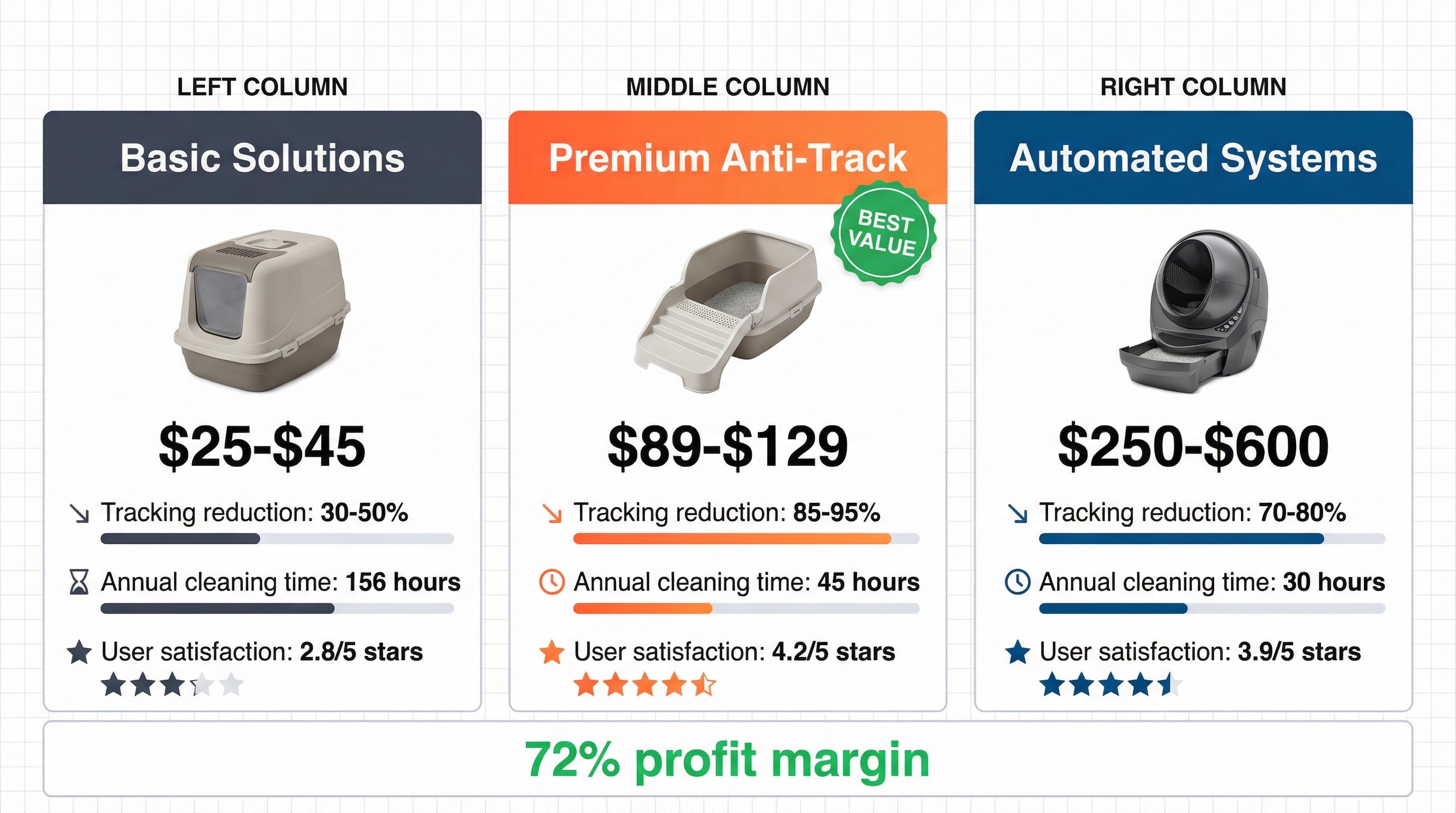 LEFT COLUMN

Basic Solutions

$25-$45

Tracking reduction: 30-50%

Annual cleaning time: 156 hours

User satisfaction: 2.8/5 stars

MIDDLE COLUMN

Premium Anti-Track

BEST VALUE

$89-$129

Tracking reduction: 85-95%

Annual cleaning time: 45 hours

User satisfaction: 4.2/5 stars

RIGHT COLUMN

Automated Systems

$250-$600

Tracking reduction: 70-80%

Annual cleaning time: 30 hours

User satisfaction: 3.9/5 stars

72% profit margin